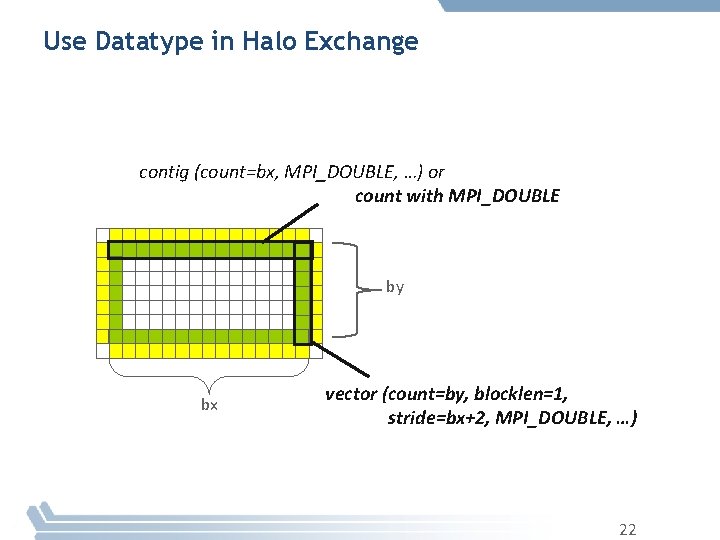 Use Datatype in Halo Exchange

contig (count=bx, MPI_DOUBLE, …) or
count with MPI_DOUBLE

by

bx

vector (count=by, blocklen=1,
stride=bx+2, MPI_DOUBLE, …)

22